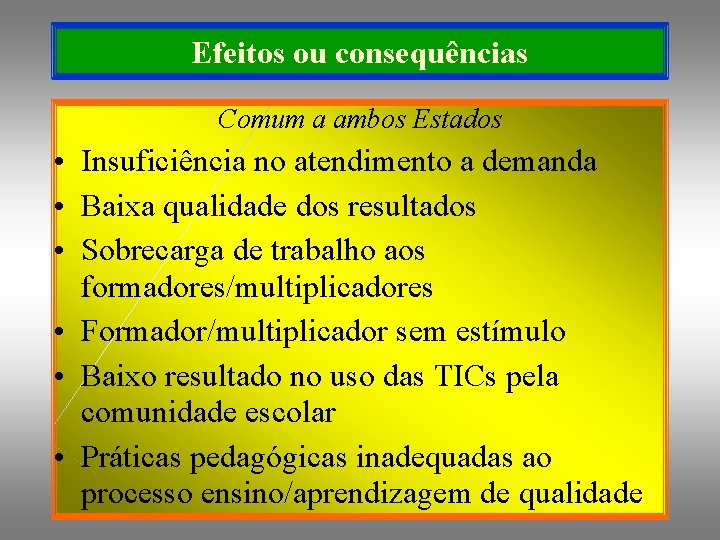 Efeitos ou consequências

Comum a ambos Estados

• Insuficiência no atendimento a demanda
• Baixa qualidade dos resultados
• Sobrecarga de trabalho aos formadores/multiplicadores
• Formador/multiplicador sem estímulo
• Baixo resultado no uso das TICs pela comunidade escolar
• Práticas pedagógicas inadequadas ao processo ensino/aprendizagem de qualidade